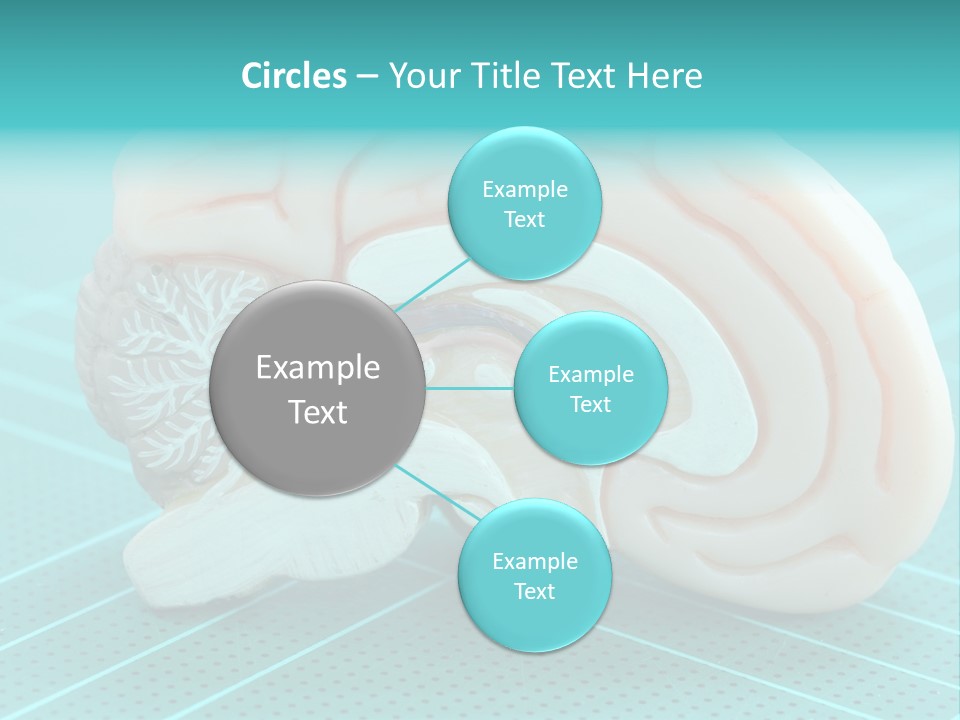 Circles – Your Title Text Here

Example Text

Example Text

Example Text

Example Text